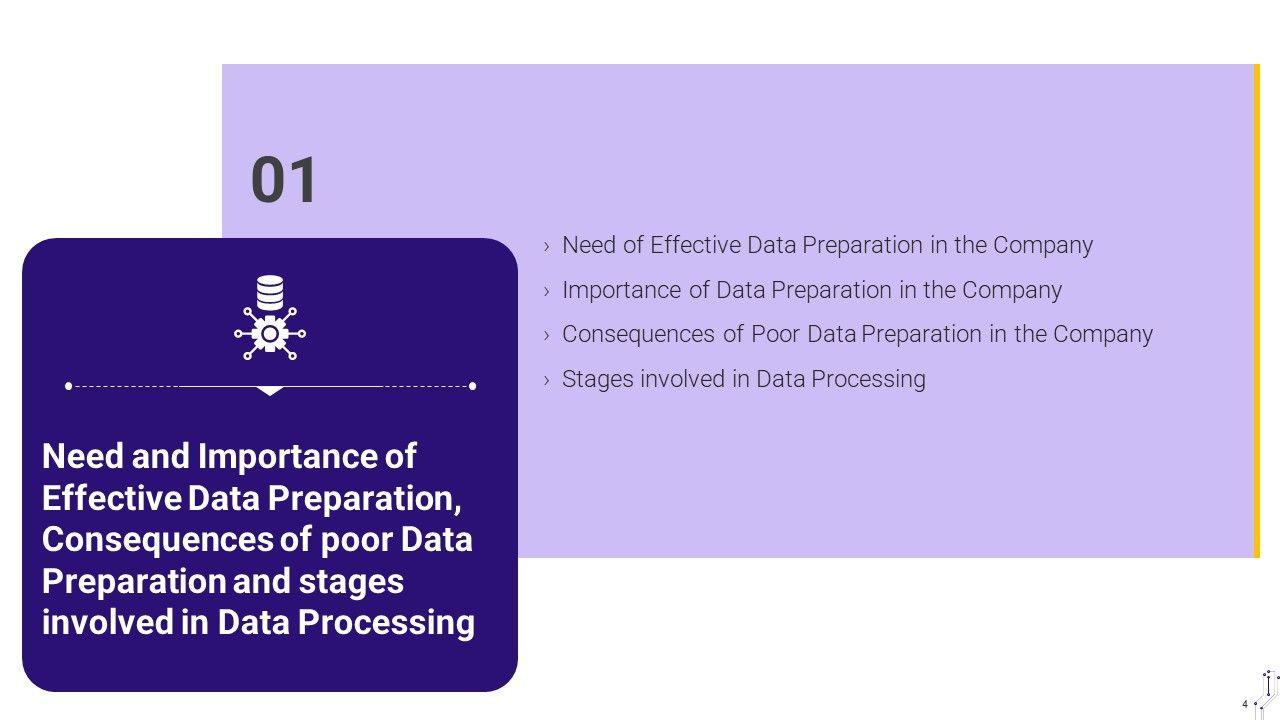 01

Need and Importance of Effective Data Preparation, Consequences of poor Data Preparation and stages involved in Data Processing

› Need of Effective Data Preparation in the Company
› Importance of Data Preparation in the Company
› Consequences of Poor Data Preparation in the Company
› Stages involved in Data Processing

4